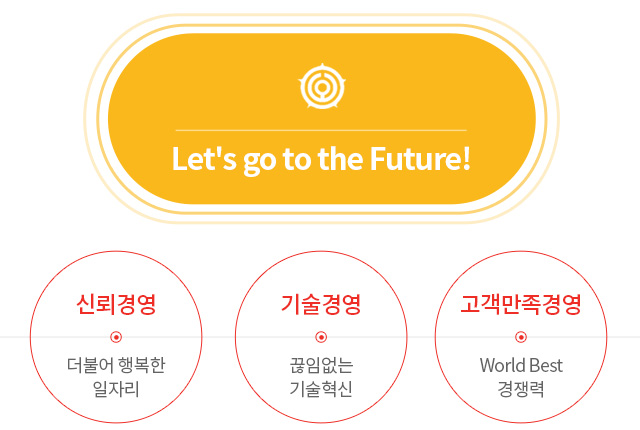 Let's go to the Future!

신뢰경영

더불어 행복한 일자리

기술경영

끊임없는 기술혁신

고객만족경영

World Best 경쟁력